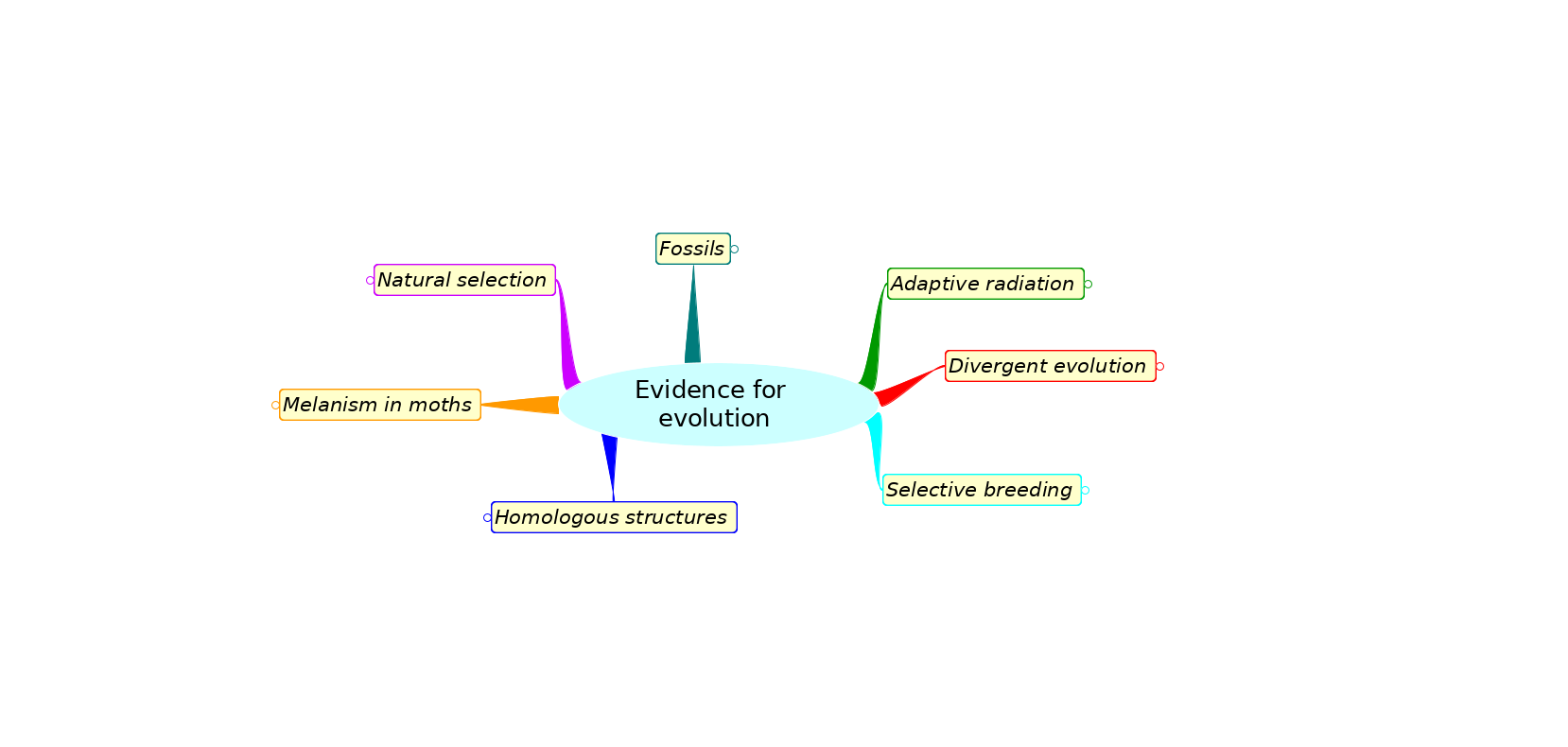 Evidence for evolution

Fossils

Adaptive radiation

Divergent evolution

Selective breeding

Homologous structures

Melanism in moths

Natural selection